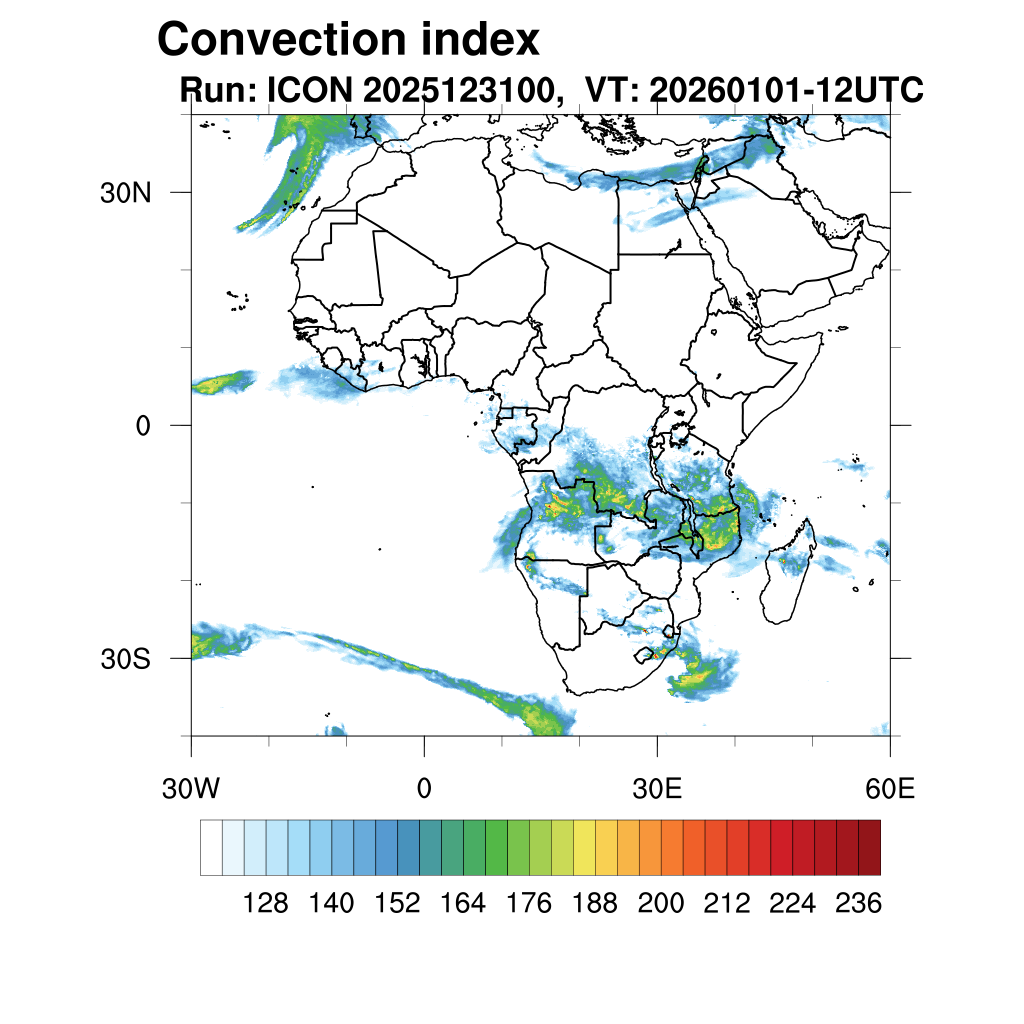 Convection index
Run: ICON 2025123100, VT: 20260101-12UTC

30N
0
30S

30W
0
30E
60E

128 140 152 164 176 188 200 212 224 236